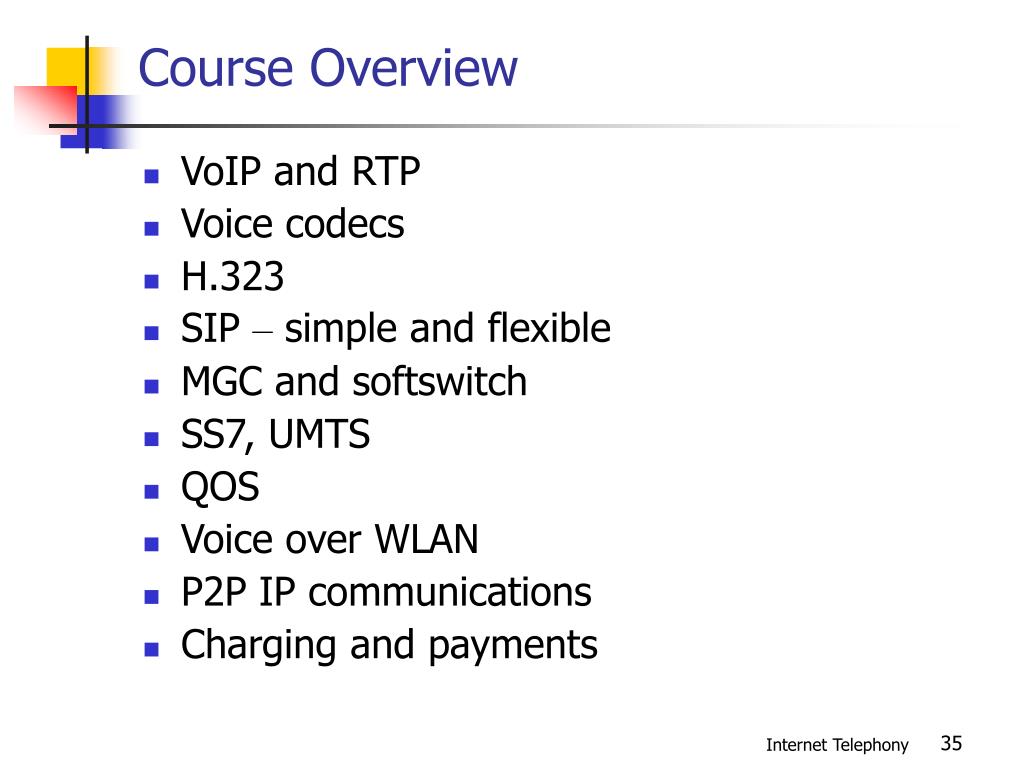 Course Overview

- VoIP and RTP
- Voice codecs
- H.323
- SIP – simple and flexible
- MGC and softswitch
- SS7, UMTS
- QOS
- Voice over WLAN
- P2P IP communications
- Charging and payments

Internet Telephony 35